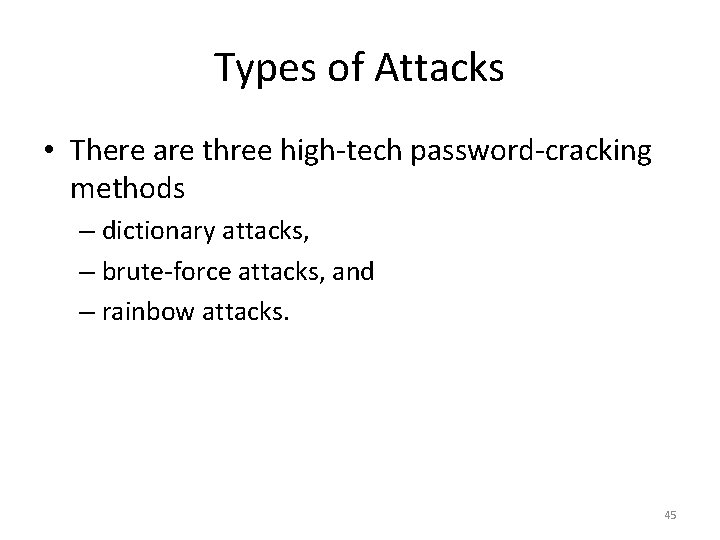 Types of Attacks

• There are three high-tech password-cracking methods
– dictionary attacks,
– brute-force attacks, and
– rainbow attacks.

45